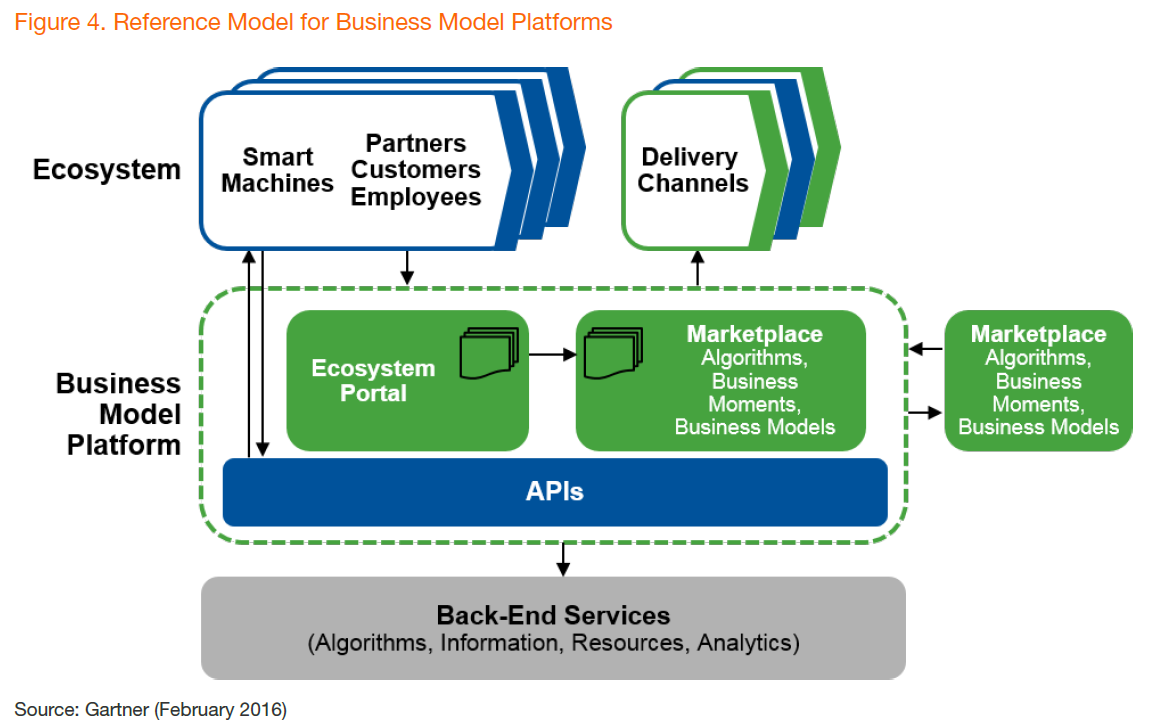 Figure 4. Reference Model for Business Model Platforms

Ecosystem

Smart Machines

Partners Customers Employees

Delivery Channels

Business Model Platform

Ecosystem Portal

Marketplace Algorithms, Business Moments, Business Models

Marketplace Algorithms, Business Moments, Business Models

APIs

Back-End Services (Algorithms, Information, Resources, Analytics)

Source: Gartner (February 2016)